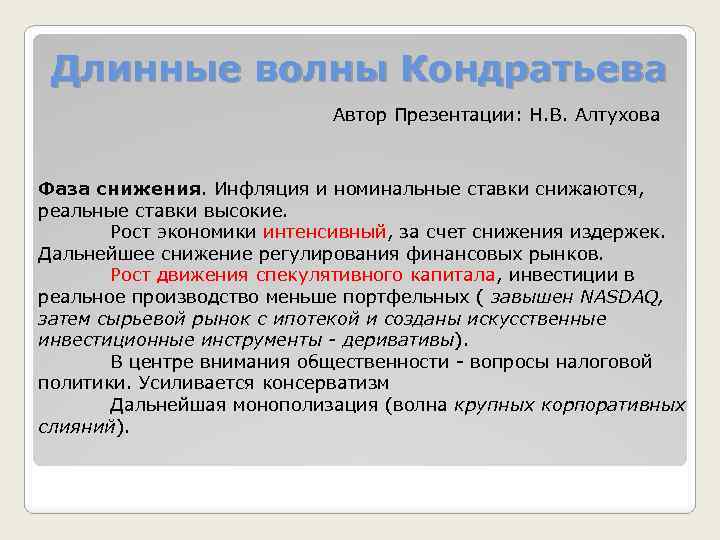 Длинные волны Кондратьева

Автор Презентации: Н.В. Алтухова

Фаза снижения. Инфляция и номинальные ставки снижаются, реальные ставки высокие.

Рост экономики интенсивный, за счет снижения издержек. Дальнейшее снижение регулирования финансовых рынков.

Рост движения спекулятивного капитала, инвестиции в реальное производство меньше портфельных ( завышен NASDAQ, затем сырьевой рынок с ипотекой и созданы искусственные инвестиционные инструменты - деривативы).

В центре внимания общественности - вопросы налоговой политики. Усиливается консерватизм

Дальнейшая монополизация (волна крупных корпоративных слияний).